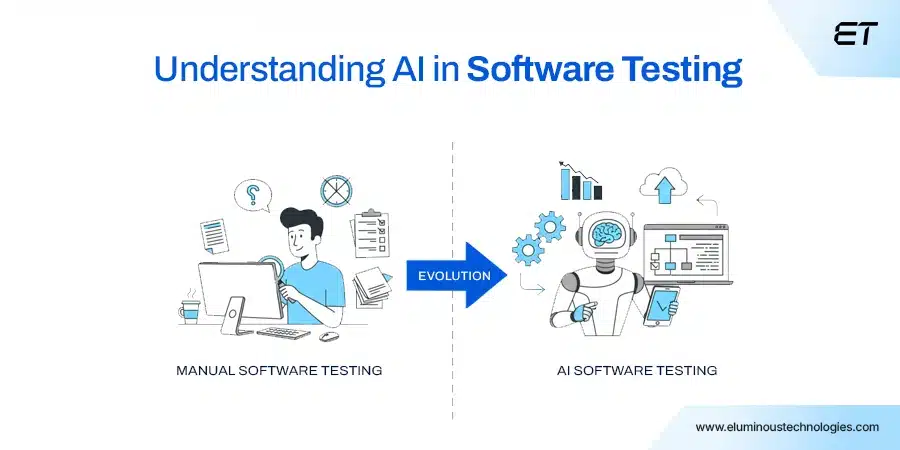 ET

Understanding AI in Software Testing

EVOLUTION

MANUAL SOFTWARE TESTING

AI SOFTWARE TESTING

www.eluminoustechnologies.com